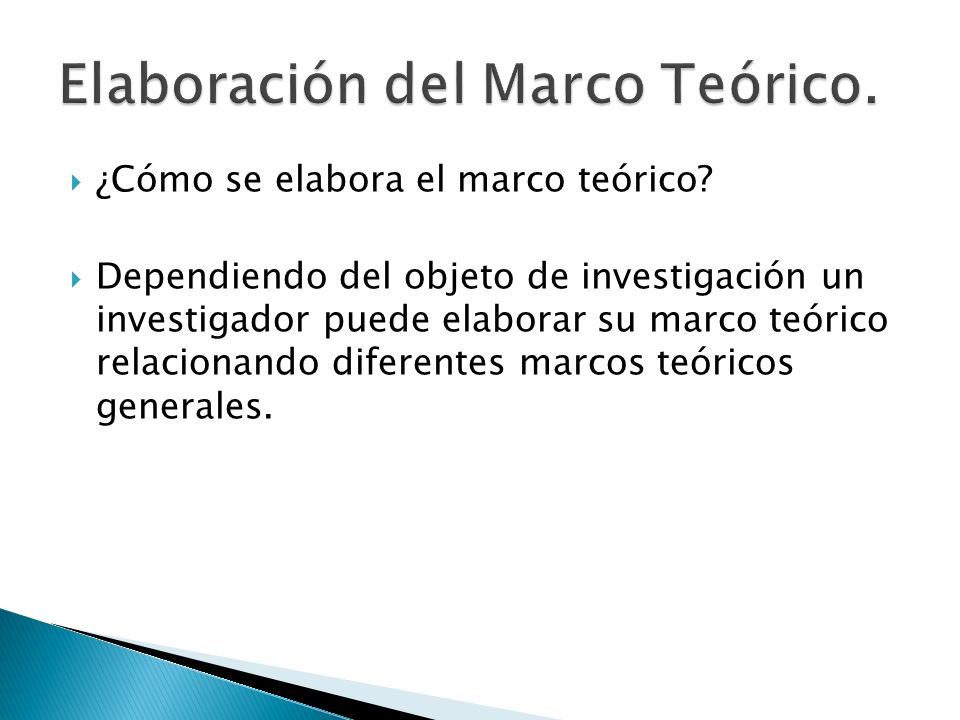 Elaboración del Marco Teórico.

¿Cómo se elabora el marco teórico?

Dependiendo del objeto de investigación un investigador puede elaborar su marco teórico relacionando diferentes marcos teóricos generales.